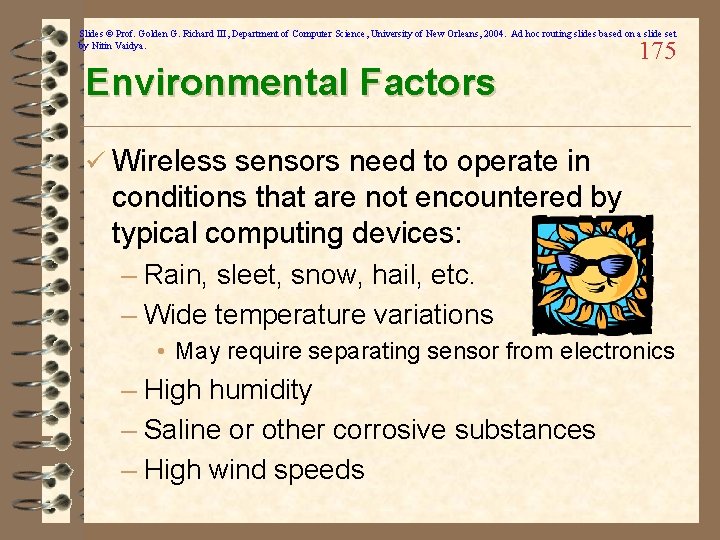 Slides © Prof. Golden G. Richard III, Department of Computer Science, University of New Orleans, 2004. Ad hoc routing slides based on a slide set by Nitin Vaidya.

175

Environmental Factors

✓ Wireless sensors need to operate in conditions that are not encountered by typical computing devices:

– Rain, sleet, snow, hail, etc.

– Wide temperature variations

• May require separating sensor from electronics

– High humidity

– Saline or other corrosive substances

– High wind speeds